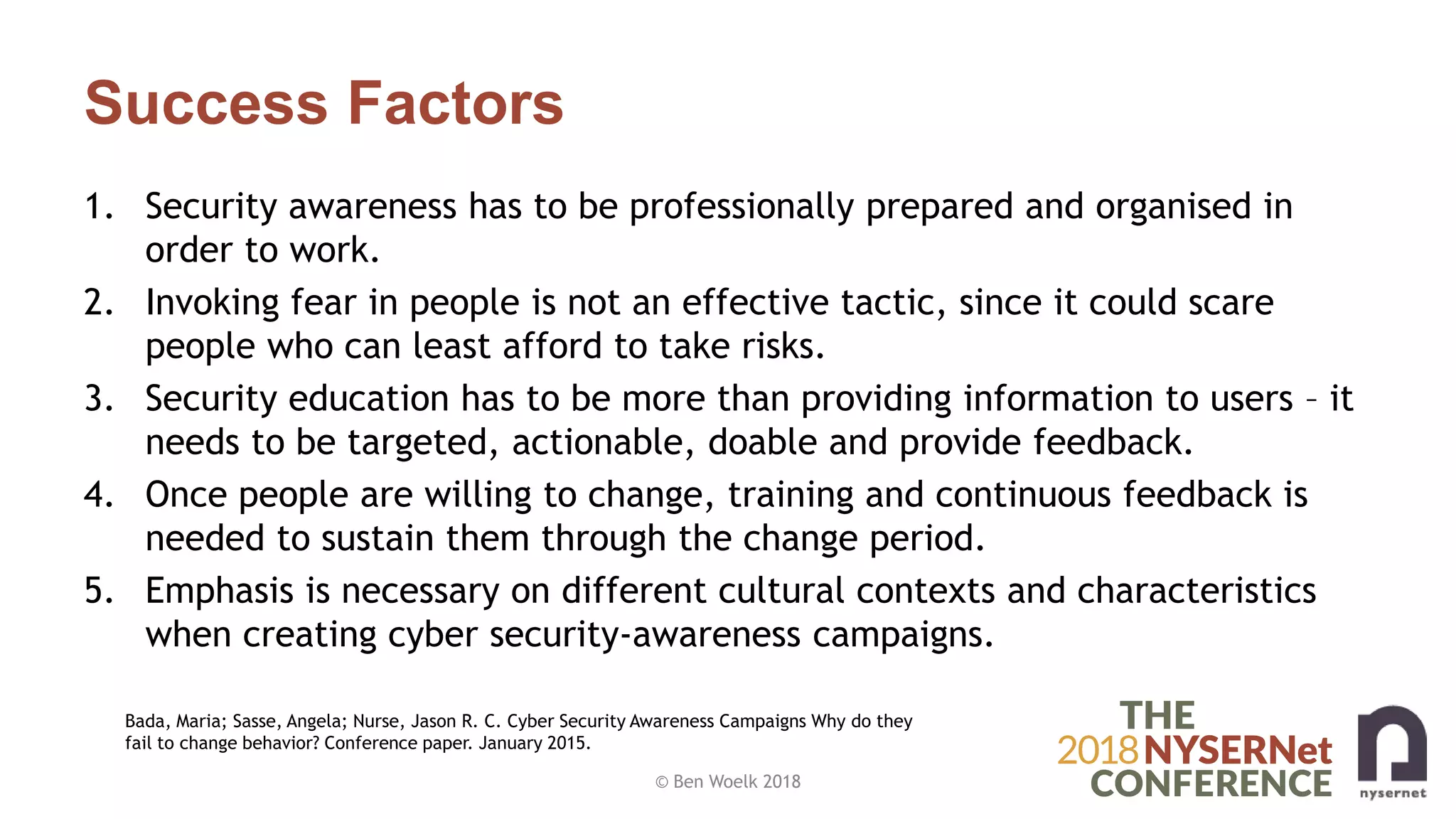 Success Factors

1. Security awareness has to be professionally prepared and organised in order to work.
2. Invoking fear in people is not an effective tactic, since it could scare people who can least afford to take risks.
3. Security education has to be more than providing information to users – it needs to be targeted, actionable, doable and provide feedback.
4. Once people are willing to change, training and continuous feedback is needed to sustain them through the change period.
5. Emphasis is necessary on different cultural contexts and characteristics when creating cyber security-awareness campaigns.

Bada, Maria; Sasse, Angela; Nurse, Jason R. C. Cyber Security Awareness Campaigns Why do they fail to change behavior? Conference paper. January 2015.

© Ben Woelk 2018

THE 2018 NYSERNet CONFERENCE

nysernet